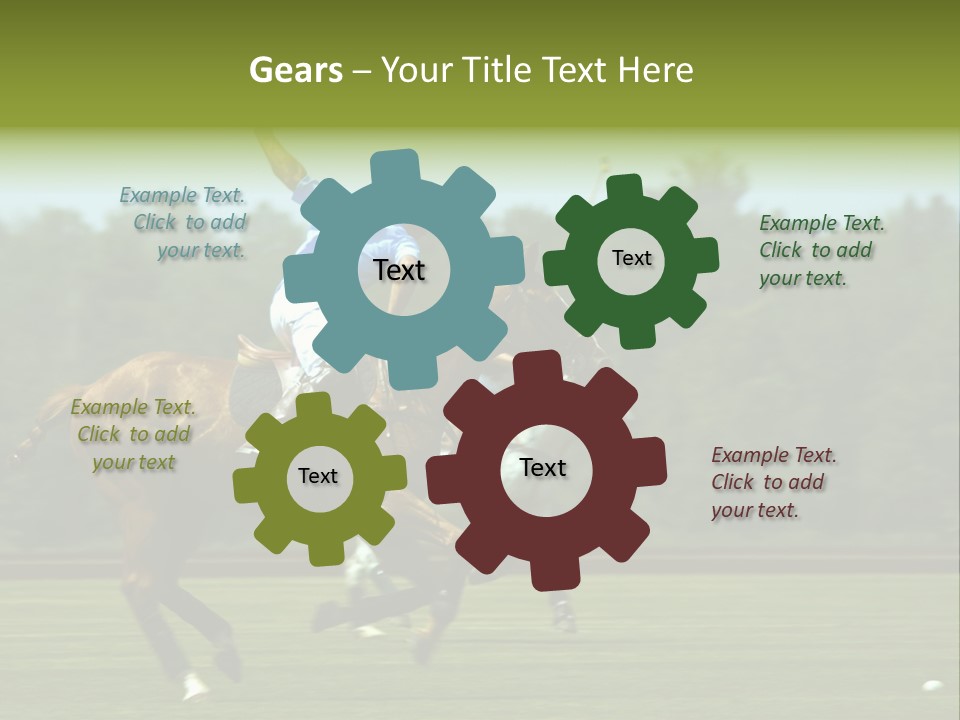 Gears – Your Title Text Here

Example Text. Click to add your text.

Text

Text

Example Text. Click to add your text.

Example Text. Click to add your text

Text

Text

Example Text. Click to add your text.